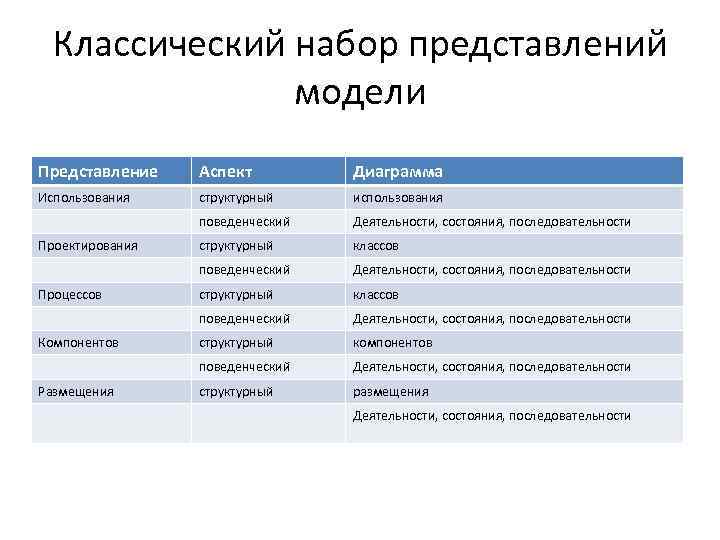 Классический набор представлений модели

| Представление | Аспект | Диаграмма |
|---|---|---|
| Использования | структурный | использования |
| | поведенческий | Деятельности, состояния, последовательности |
| Проектирования | структурный | классов |
| | поведенческий | Деятельности, состояния, последовательности |
| Процессов | структурный | классов |
| | поведенческий | Деятельности, состояния, последовательности |
| Компонентов | структурный | компонентов |
| | поведенческий | Деятельности, состояния, последовательности |
| Размещения | структурный | размещения |
| | | Деятельности, состояния, последовательности |